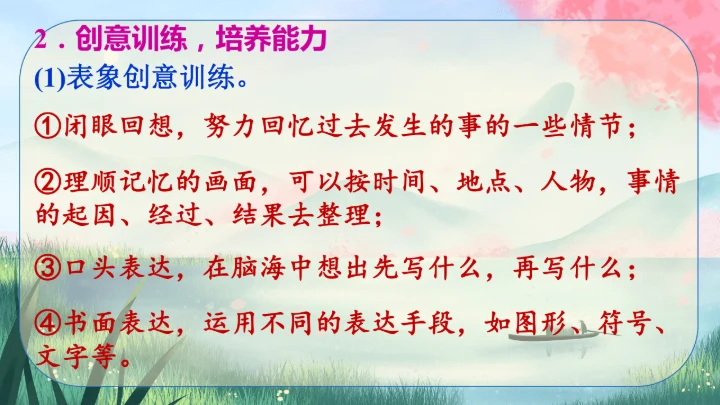 2．创意训练，培养能力

(1)表象创意训练。

①闭眼回想，努力回忆过去发生的事的一些情节；

②理顺记忆的画面，可以按时间、地点、人物，事情的起因、经过、结果去整理；

③口头表达，在脑海中想出先写什么，再写什么；

④书面表达，运用不同的表达手段，如图形、符号、文字等。